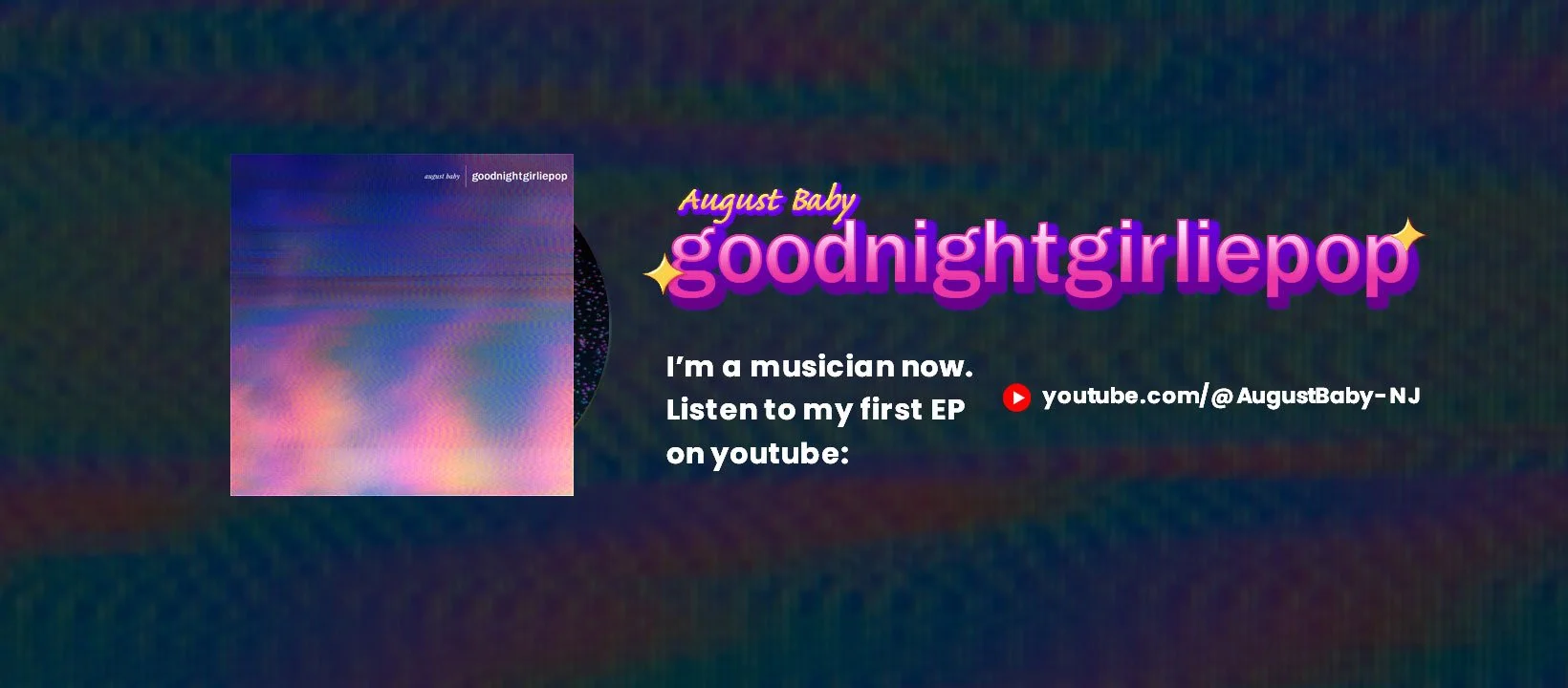 august baby | goodnightgirliepop

August Baby
goodnightgirliepop

I'm a musician now. Listen to my first EP on youtube:

youtube.com/@AugustBaby-NJ